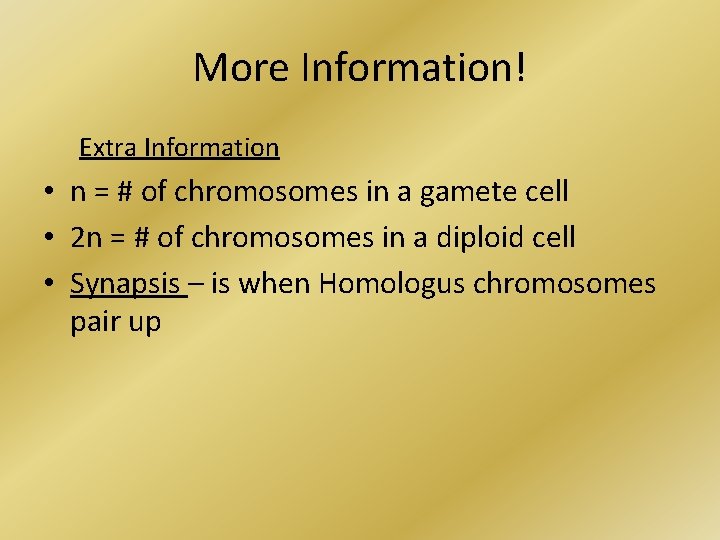 More Information!

Extra Information

• n = # of chromosomes in a gamete cell
• 2n = # of chromosomes in a diploid cell
• Synapsis – is when Homologus chromosomes pair up